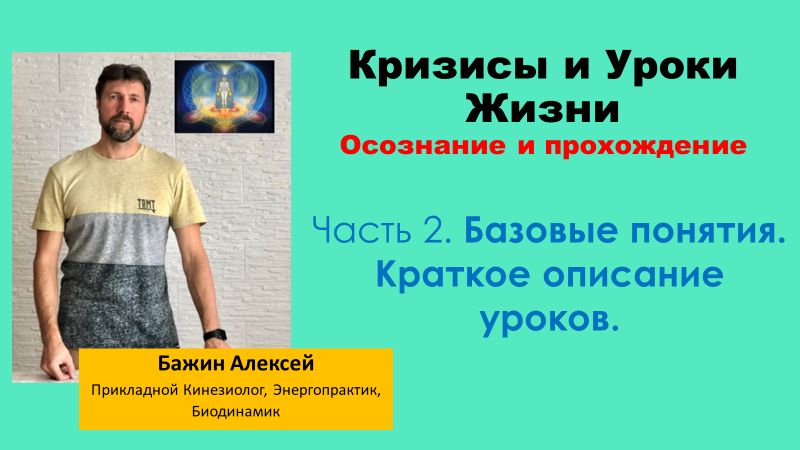 Кризисы и Уроки Жизни
Осознание и прохождение

Часть 2. Базовые понятия. Краткое описание уроков.

TBMT

Бажин Алексей
Прикладной Кинезиолог, Энергопрактик, Биодинамик